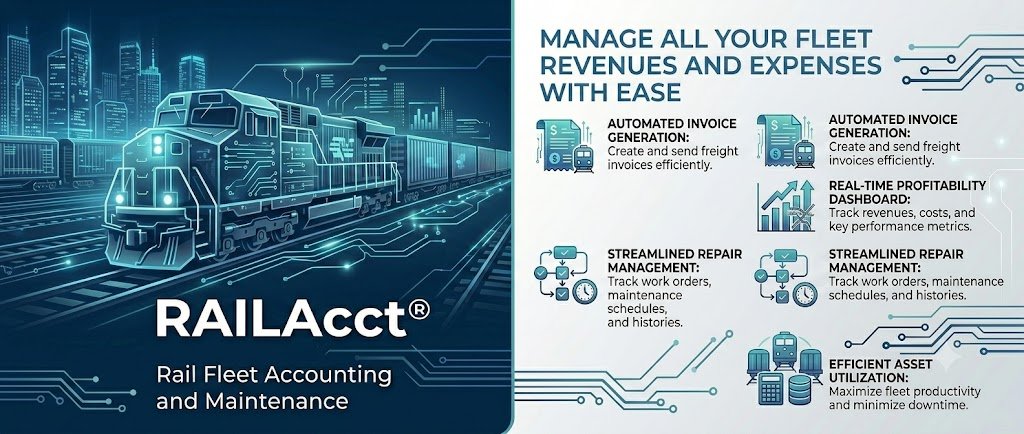 RAILAcct®

Rail Fleet Accounting and Maintenance

MANAGE ALL YOUR FLEET REVENUES AND EXPENSES WITH EASE

AUTOMATED INVOICE GENERATION: Create and send freight invoices efficiently.

STREAMLINED REPAIR MANAGEMENT: Track work orders, maintenance schedules, and histories.

AUTOMATED INVOICE GENERATION: Create and send freight invoices efficiently.

REAL-TIME PROFITABILITY DASHBOARD: Track revenues, costs, and key performance metrics.

STREAMLINED REPAIR MANAGEMENT: Track work orders, maintenance schedules, and histories.

EFFICIENT ASSET UTILIZATION: Maximize fleet productivity and minimize downtime.